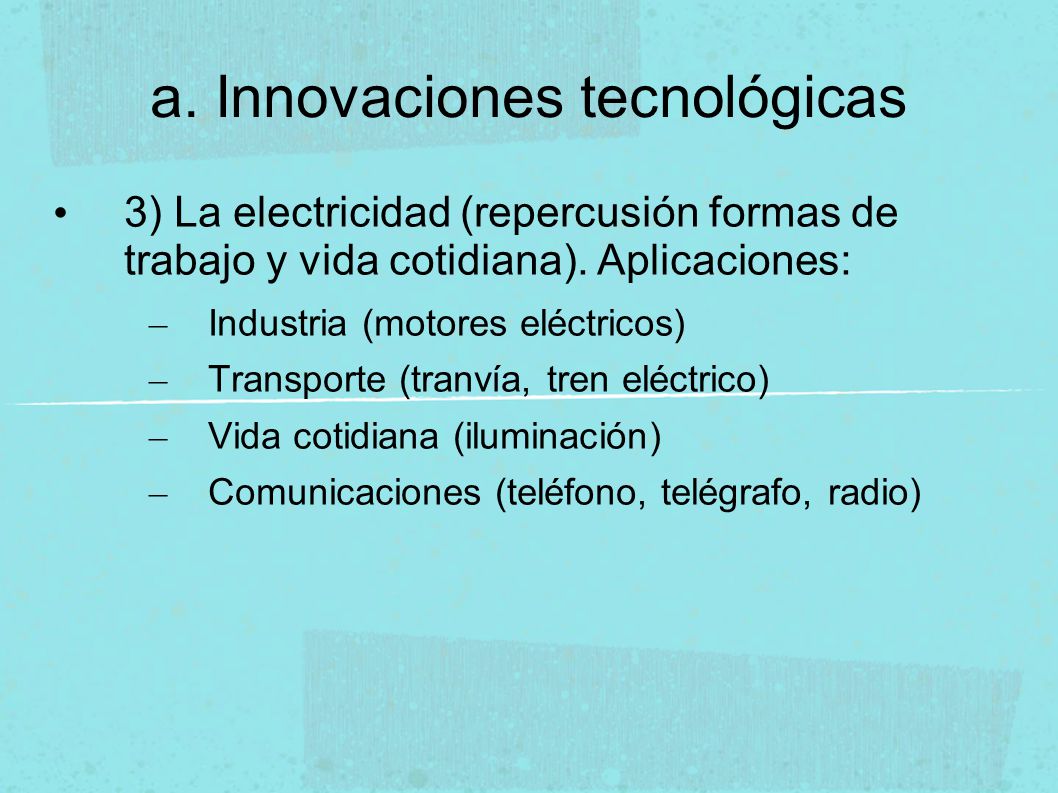 a. Innovaciones tecnológicas

• 3) La electricidad (repercusión formas de trabajo y vida cotidiana). Aplicaciones:

– Industria (motores eléctricos)
– Transporte (tranvía, tren eléctrico)
– Vida cotidiana (iluminación)
– Comunicaciones (teléfono, telégrafo, radio)